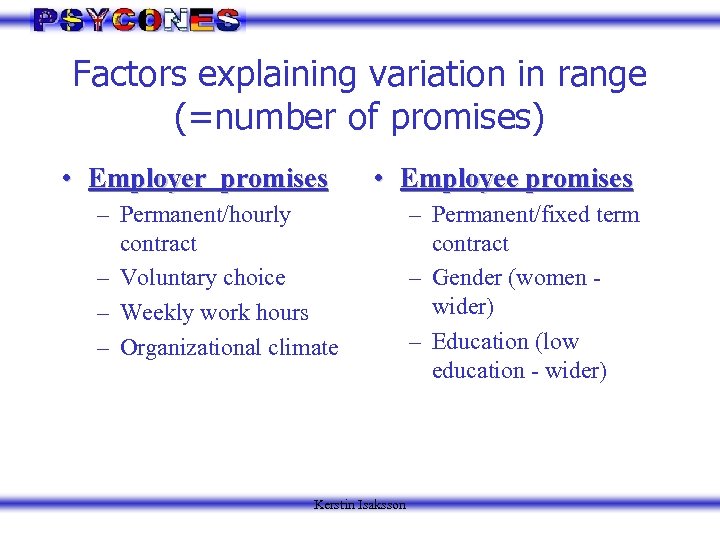 PSYCONES

Factors explaining variation in range (=number of promises)

• Employer promises
– Permanent/hourly contract
– Voluntary choice
– Weekly work hours
– Organizational climate

• Employee promises
– Permanent/fixed term contract
– Gender (women - wider)
– Education (low education - wider)

Kerstin Isaksson